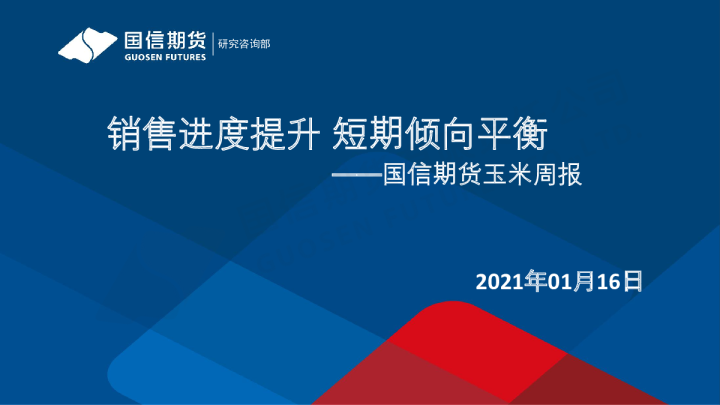 国信期货
GUOSEN FUTURES
研究咨询部

销售进度提升 短期倾向平衡
——国信期货玉米周报

2021年01月16日